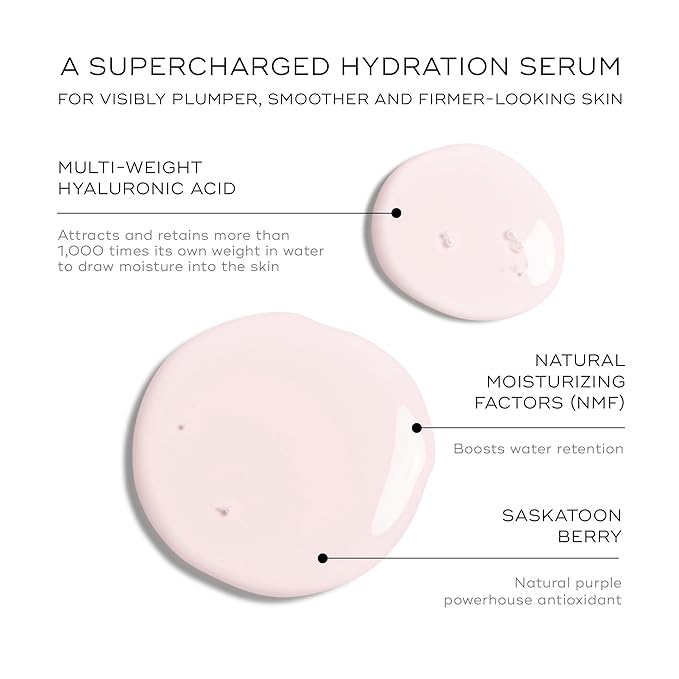 A SUPERCHARGED HYDRATION SERUM

FOR VISIBLY PLUMPER, SMOOTHER AND FIRMER-LOOKING SKIN

MULTI-WEIGHT HYALURONIC ACID

Attracts and retains more than 1,000 times its own weight in water to draw moisture into the skin

NATURAL MOISTURIZING FACTORS (NMF)

Boosts water retention

SASKATOON BERRY

Natural purple powerhouse antioxidant